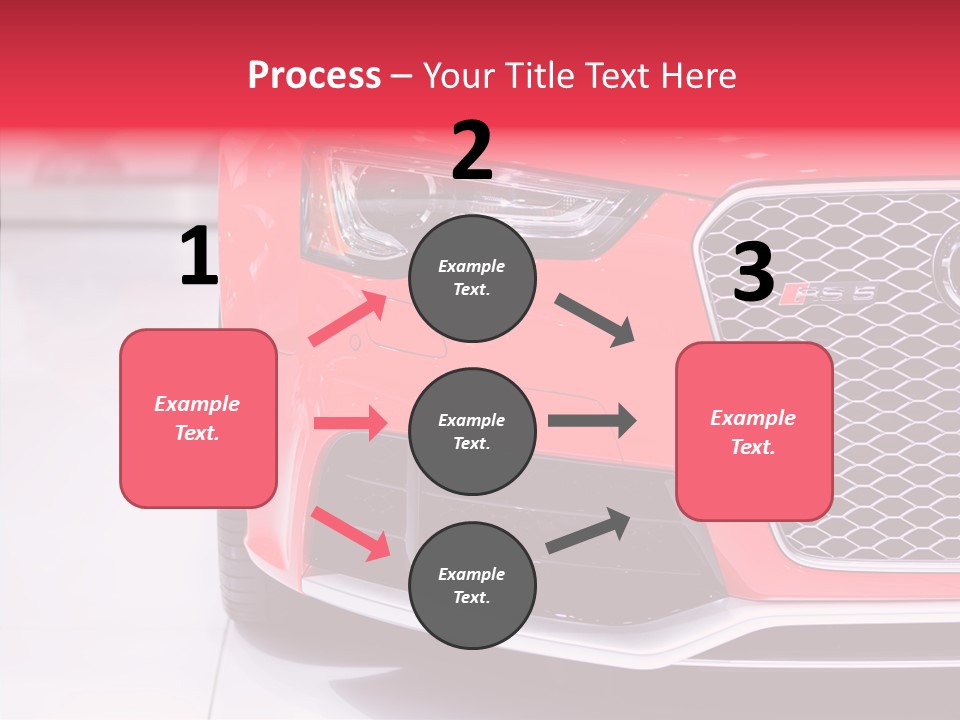 Process – Your Title Text Here

1

Example Text.

2

Example Text.

Example Text.

Example Text.

3

RS 5

Example Text.